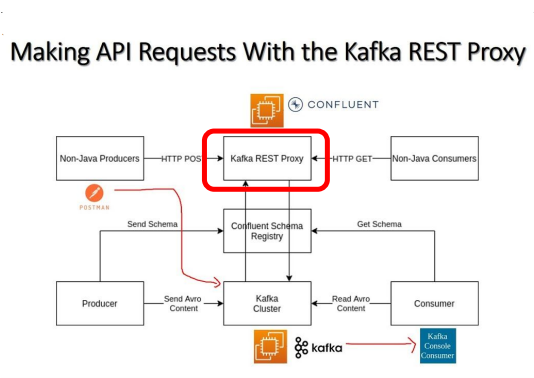 Making API Requests With the Kafka REST Proxy

CONFLUENT

Non-Java Producers

HTTP POS

Kafka REST Proxy

HTTP GET

Non-Java Consumers

POSTMAN

Send Schema

Confluent Schema Registry

Get Schema

Producer

Send Avro Content

Kafka Cluster

Read Avro Content

Consumer

kafka

Kafka Console Consumer